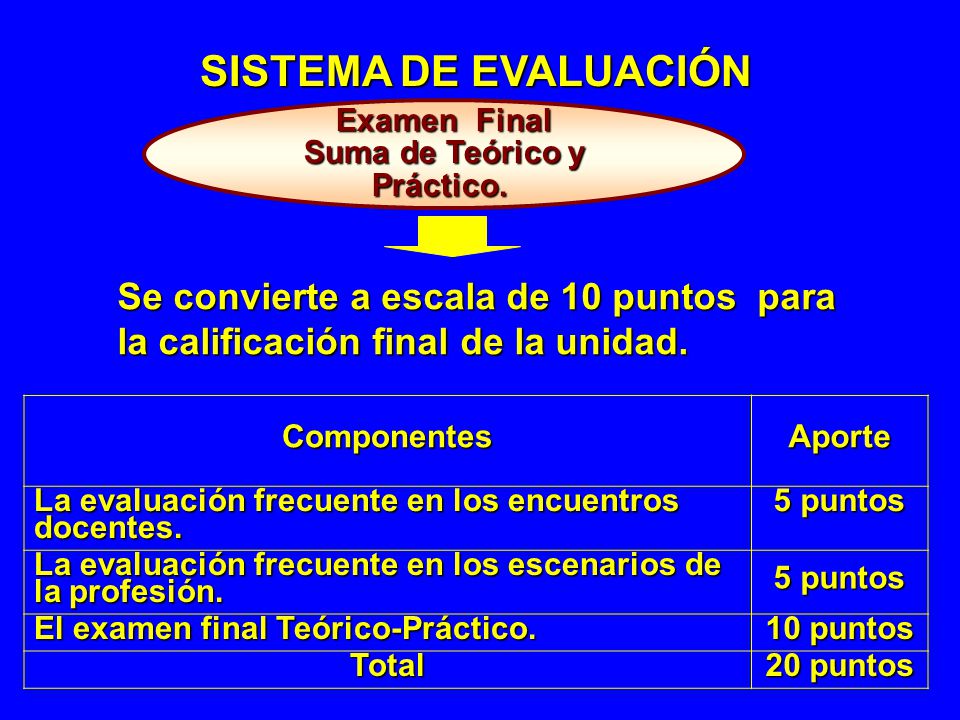 SISTEMA DE EVALUACIÓN

Examen Final
Suma de Teórico y Práctico.

Se convierte a escala de 10 puntos para la calificación final de la unidad.

| Componentes | Aporte |
|---|---|
| La evaluación frecuente en los encuentros docentes. | 5 puntos |
| La evaluación frecuente en los escenarios de la profesión. | 5 puntos |
| El examen final Teórico-Práctico. | 10 puntos |
| Total | 20 puntos |